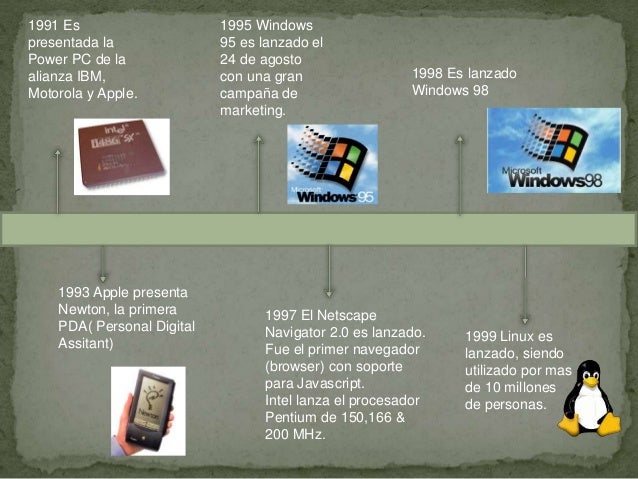 1991 Es presentada la Power PC de la alianza IBM, Motorola y Apple.

intel i486 SX

1995 Windows 95 es lanzado el 24 de agosto con una gran campaña de marketing.

Microsoft Windows 95

1998 Es lanzado Windows 98

Microsoft Windows98

1993 Apple presenta Newton, la primera PDA( Personal Digital Assitant)

Newton

1997 El Netscape Navigator 2.0 es lanzado. Fue el primer navegador (browser) con soporte para Javascript.
Intel lanza el procesador Pentium de 150,166 & 200 MHz.

1999 Linux es lanzado, siendo utilizado por mas de 10 millones de personas.